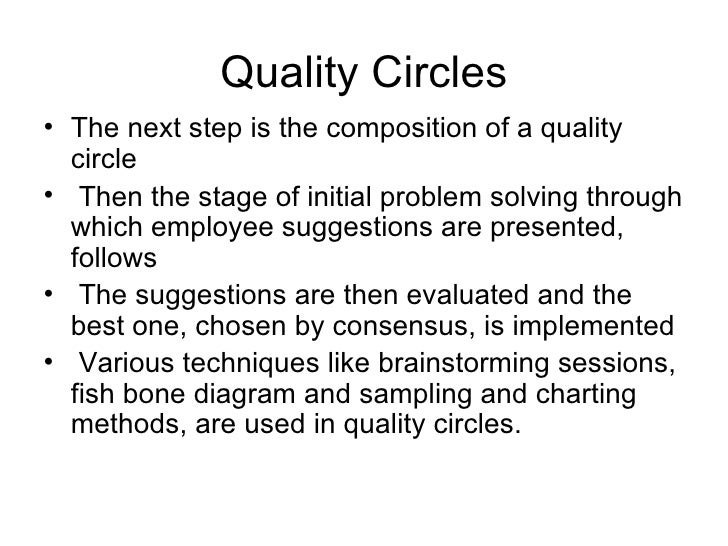 Quality Circles

• The next step is the composition of a quality circle
• Then the stage of initial problem solving through which employee suggestions are presented, follows
• The suggestions are then evaluated and the best one, chosen by consensus, is implemented
• Various techniques like brainstorming sessions, fish bone diagram and sampling and charting methods, are used in quality circles.